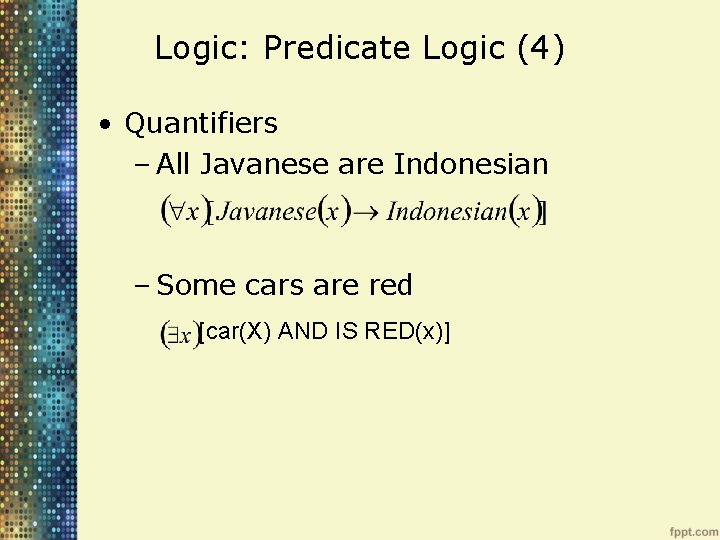 Logic: Predicate Logic (4)

• Quantifiers

– All Javanese are Indonesian

$(\forall x)[Javanese(x) \rightarrow Indonesian(x)]$

– Some cars are red

$(\exists x)$[car(X) AND IS RED(x)]

fppt.com